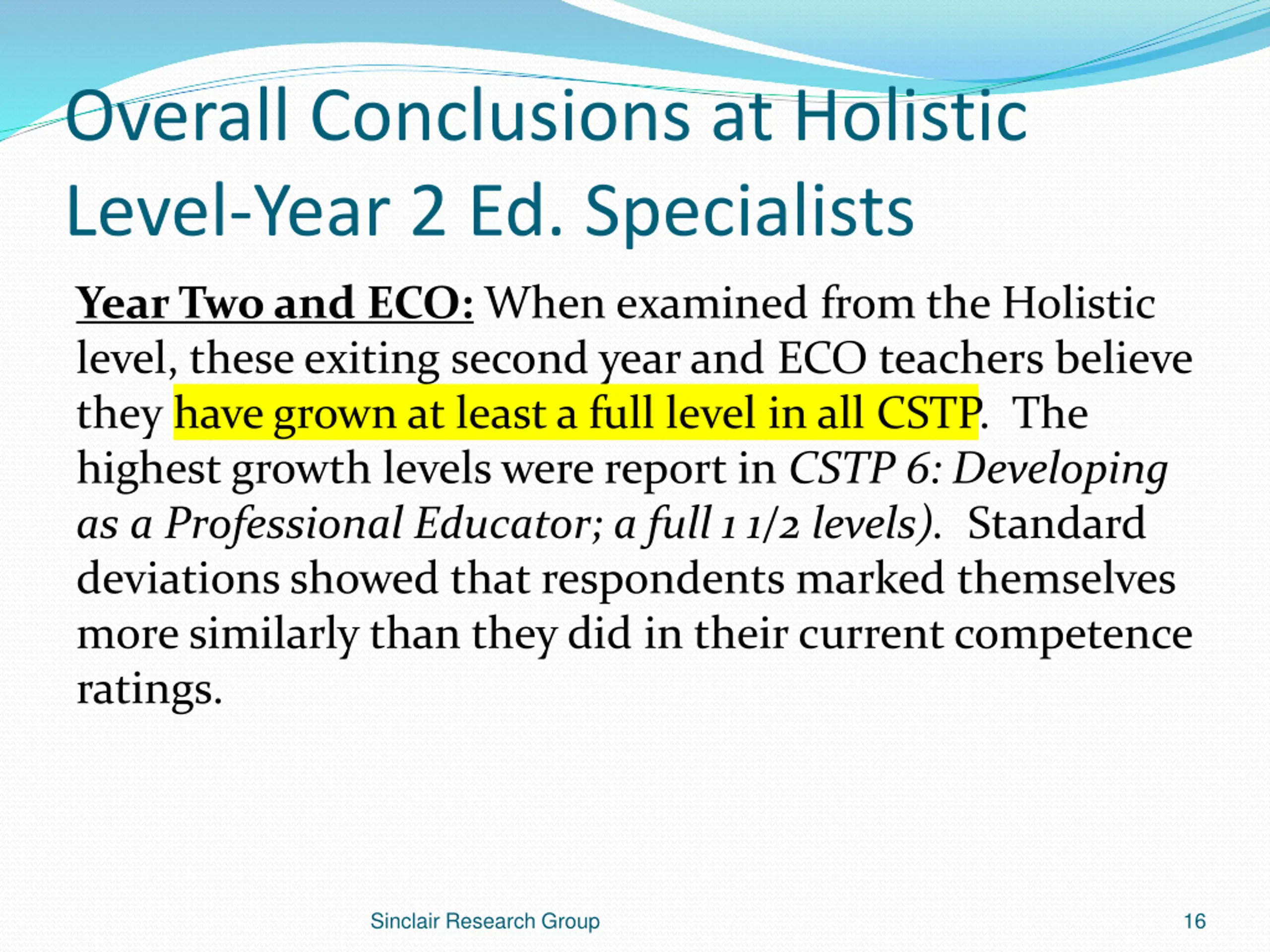 Overall Conclusions at Holistic Level-Year 2 Ed. Specialists

Year Two and ECO: When examined from the Holistic level, these exiting second year and ECO teachers believe they have grown at least a full level in all CSTP. The highest growth levels were report in CSTP 6: Developing as a Professional Educator; a full 1 1/2 levels). Standard deviations showed that respondents marked themselves more similarly than they did in their current competence ratings.

Sinclair Research Group

16